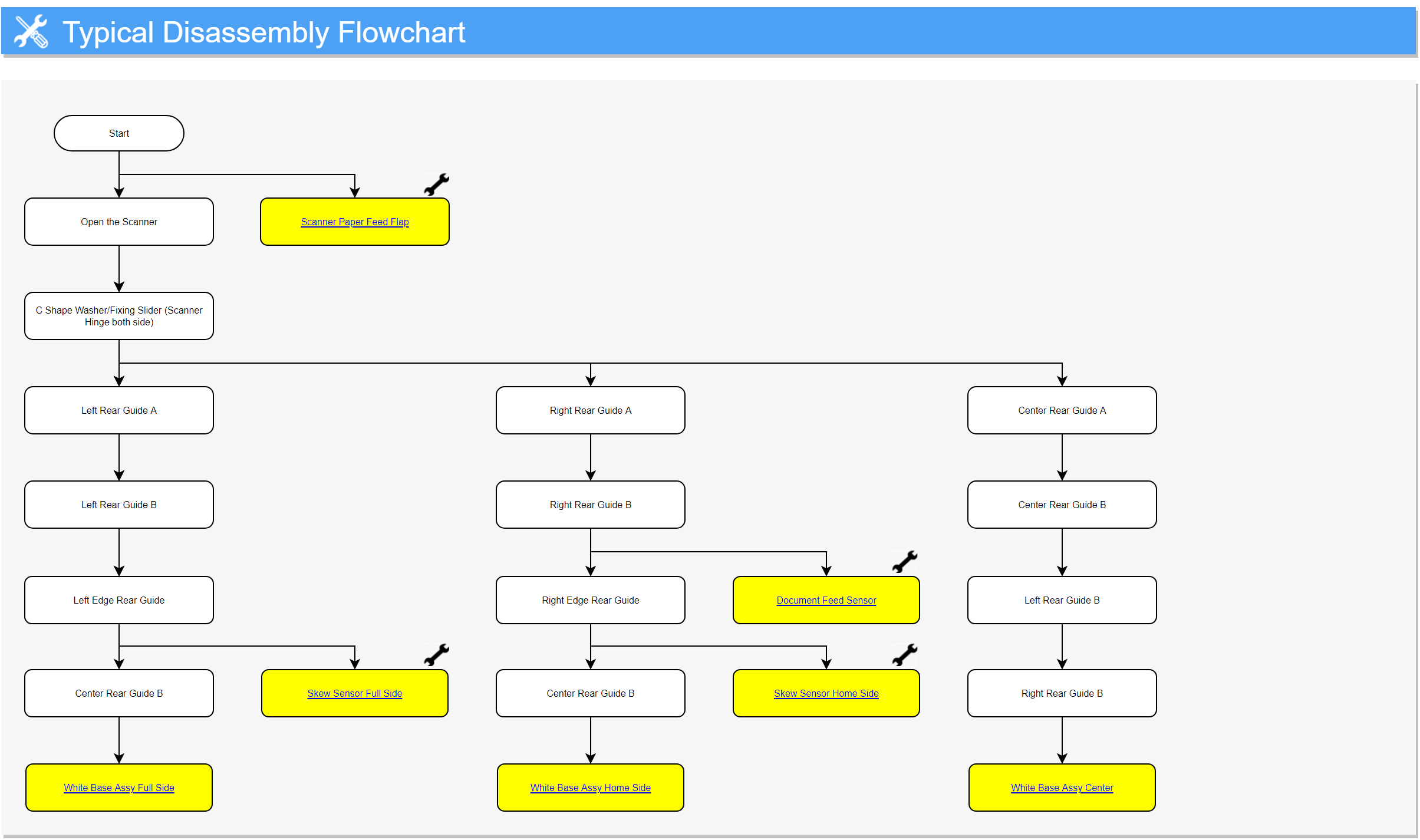 Typical Disassembly Flowchart

Start

Open the Scanner

Scanner Paper Feed Flap

C Shape Washer/Fixing Slider (Scanner Hinge both side)

Left Rear Guide A

Left Rear Guide B

Left Edge Rear Guide

Center Rear Guide B

Skew Sensor Full Side

White Base Assy Full Side

Right Rear Guide A

Right Rear Guide B

Right Edge Rear Guide

Document Feed Sensor

Center Rear Guide B

Skew Sensor Home Side

White Base Assy Home Side

Center Rear Guide A

Center Rear Guide B

Left Rear Guide B

Right Rear Guide B

White Base Assy Center